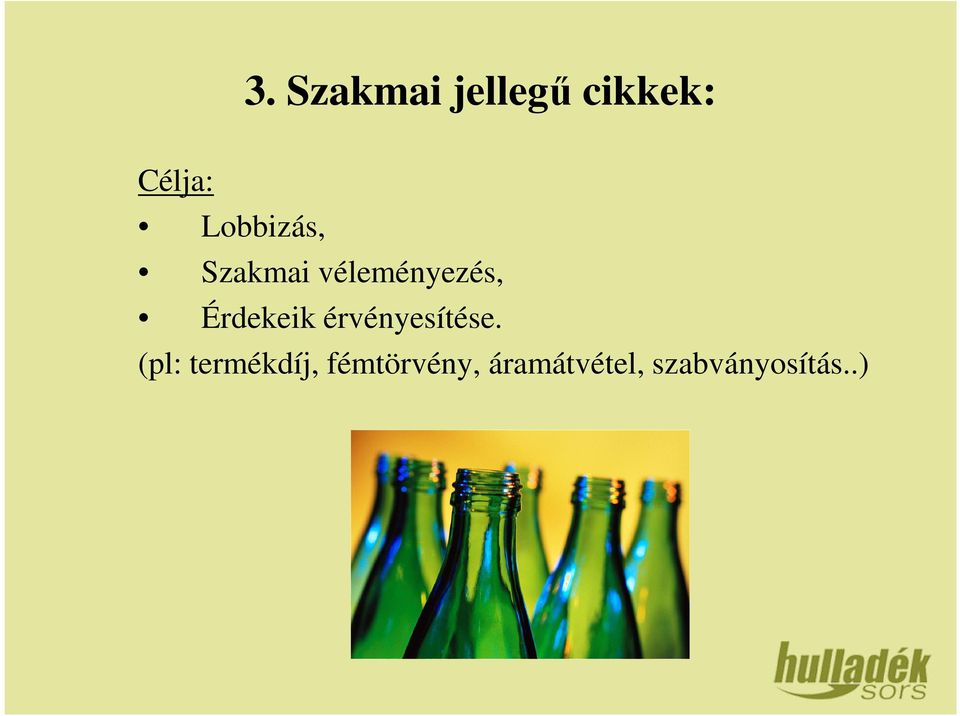 3. Szakmai jellegű cikkek:

Célja:
• Lobbizás,
• Szakmai véleményezés,
• Érdekeik érvényesítése.
(pl: termékdíj, fémtörvény, áramátvétel, szabványosítás..)

hulladék sors